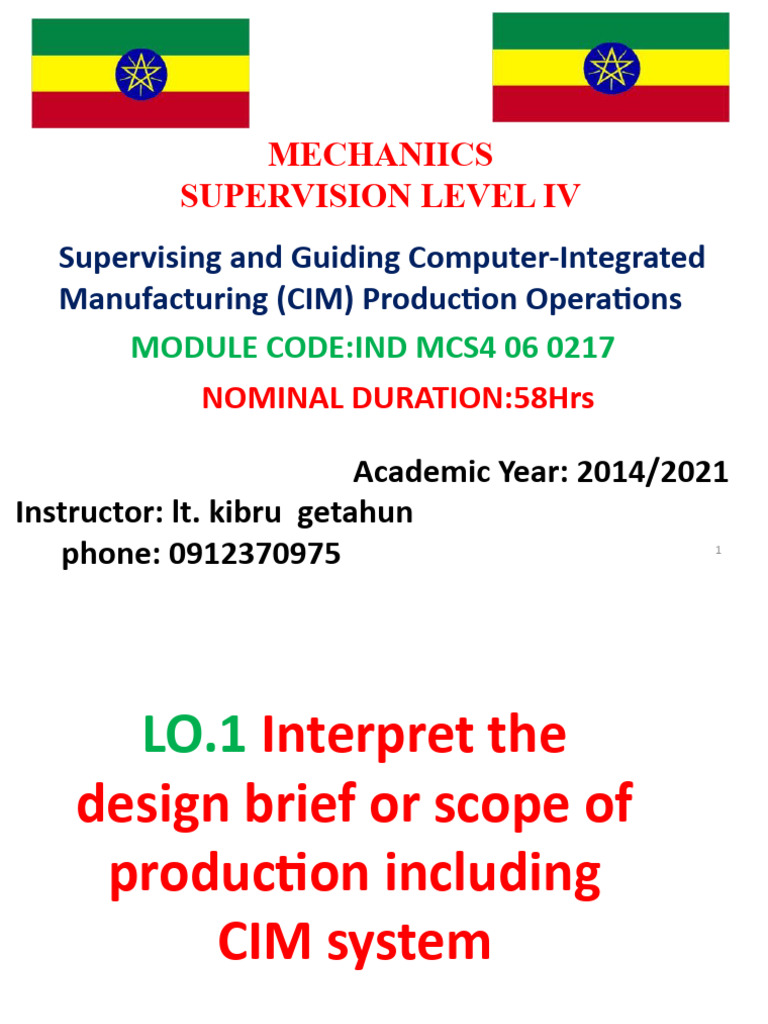 MECHANIICS
SUPERVISION LEVEL IV

Supervising and Guiding Computer-Integrated Manufacturing (CIM) Production Operations

MODULE CODE:IND MCS4 06 0217

NOMINAL DURATION:58Hrs

Academic Year: 2014/2021

Instructor: lt. kibru getahun
phone: 0912370975

1

LO.1 Interpret the design brief or scope of production including CIM system